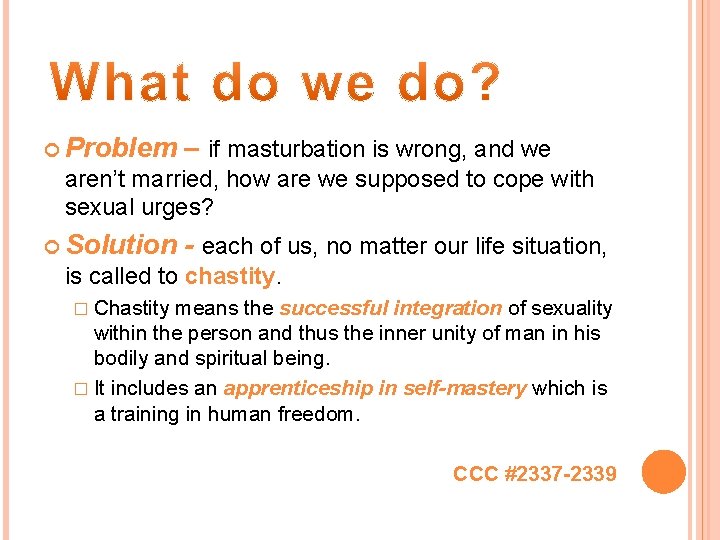 What do we do?

Problem – if masturbation is wrong, and we aren't married, how are we supposed to cope with sexual urges?

Solution - each of us, no matter our life situation, is called to chastity.

Chastity means the successful integration of sexuality within the person and thus the inner unity of man in his bodily and spiritual being.

It includes an apprenticeship in self-mastery which is a training in human freedom.

CCC #2337-2339